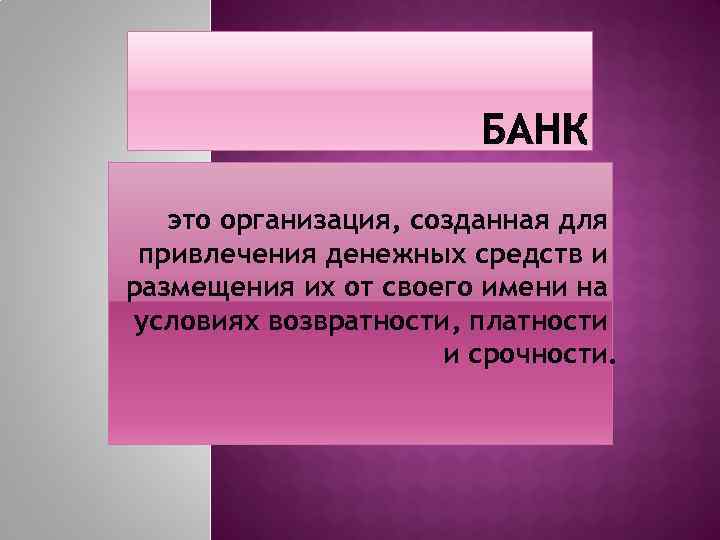 БАНК

это организация, созданная для привлечения денежных средств и размещения их от своего имени на условиях возвратности, платности и срочности.